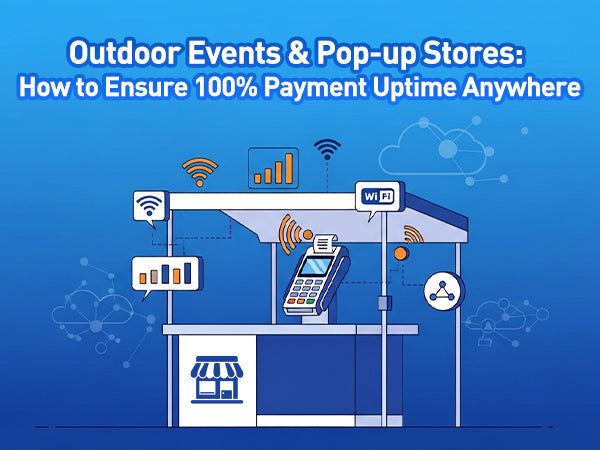 Outdoor Events & Pop-up Stores:
How to Ensure 100% Payment Uptime Anywhere

Wi Fi